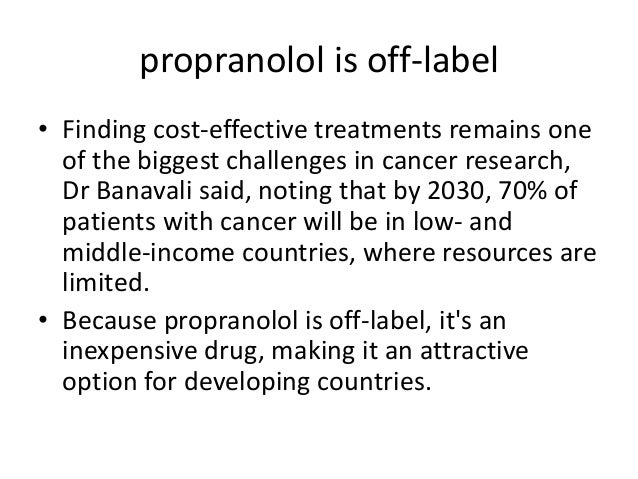 propranolol is off-label

• Finding cost-effective treatments remains one of the biggest challenges in cancer research, Dr Banavali said, noting that by 2030, 70% of patients with cancer will be in low- and middle-income countries, where resources are limited.
• Because propranolol is off-label, it's an inexpensive drug, making it an attractive option for developing countries.